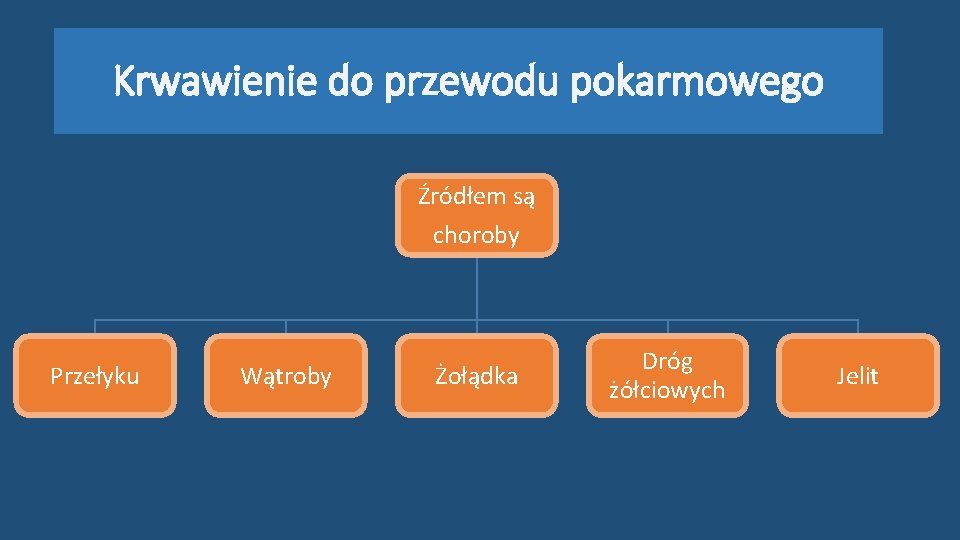 Krwawienie do przewodu pokarmowego

Źródłem są choroby

Przełyku

Wątroby

Żołądka

Dróg żółciowych

Jelit